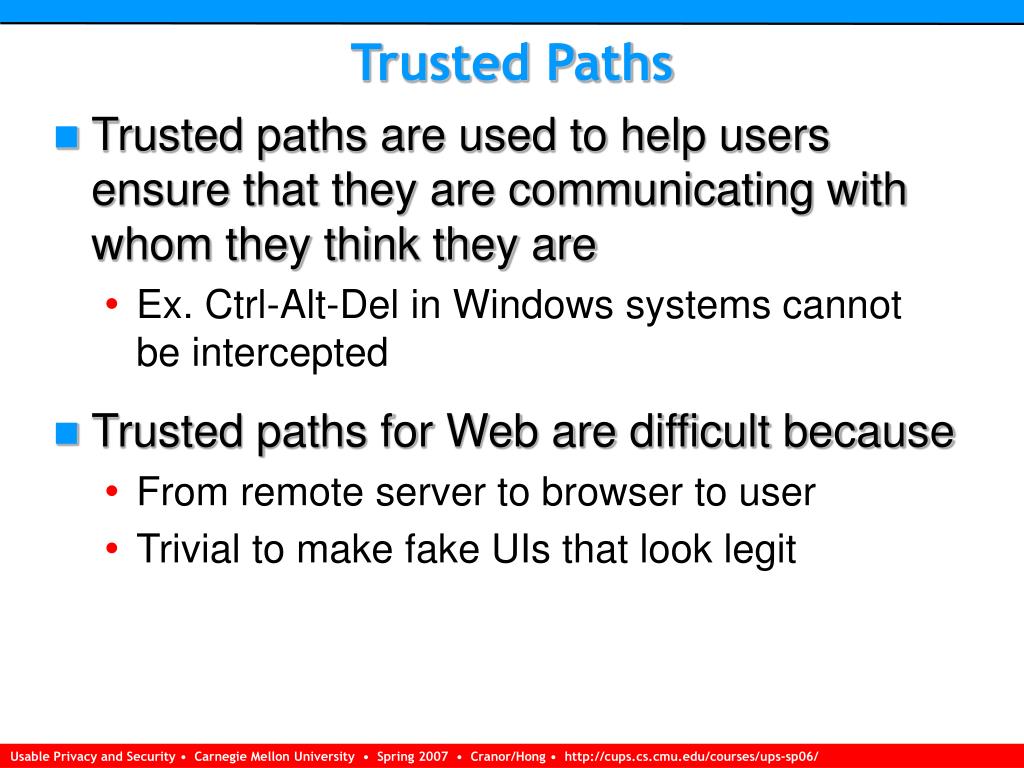 Trusted Paths

Trusted paths are used to help users ensure that they are communicating with whom they think they are

• Ex. Ctrl-Alt-Del in Windows systems cannot be intercepted

Trusted paths for Web are difficult because

• From remote server to browser to user

• Trivial to make fake UIs that look legit

Usable Privacy and Security • Carnegie Mellon University • Spring 2007 • Cranor/Hong • http://cups.cs.cmu.edu/courses/ups-sp06/